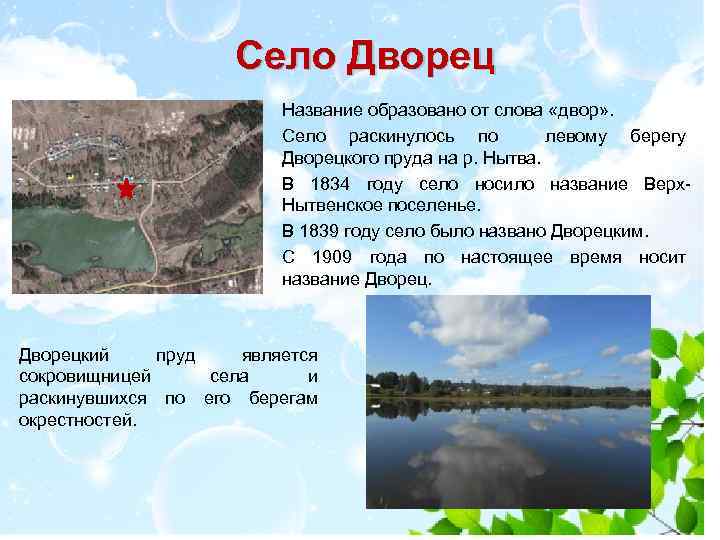 Село Дворец

Название образовано от слова «двор».

Село раскинулось по левому берегу Дворецкого пруда на р. Нытва.

В 1834 году село носило название Верх-Нытвенское поселенье.

В 1839 году село было названо Дворецким.

С 1909 года по настоящее время носит название Дворец.

Дворецкий пруд является сокровищницей села и раскинувшихся по его берегам окрестностей.